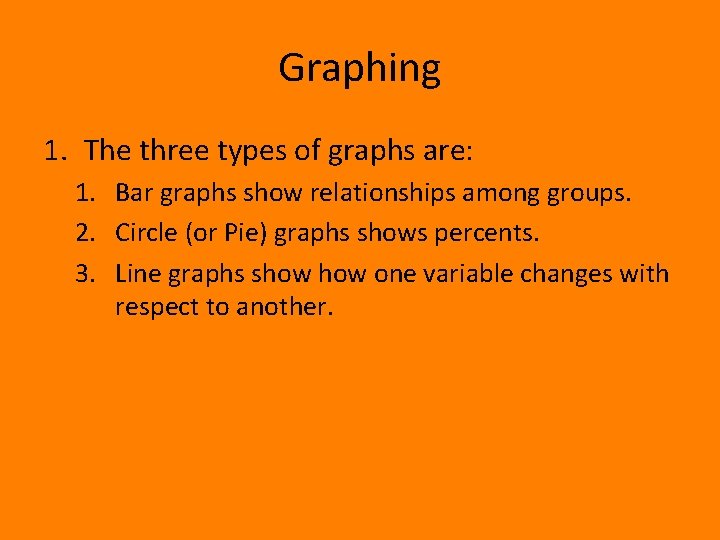 Graphing

1. The three types of graphs are:
   1. Bar graphs show relationships among groups.
   2. Circle (or Pie) graphs shows percents.
   3. Line graphs show how one variable changes with respect to another.